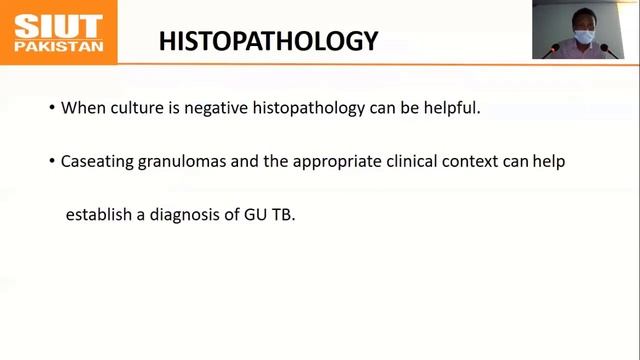 SIUT
PAKISTAN

HISTOPATHOLOGY

• When culture is negative histopathology can be helpful.

• Caseating granulomas and the appropriate clinical context can help establish a diagnosis of GU TB.